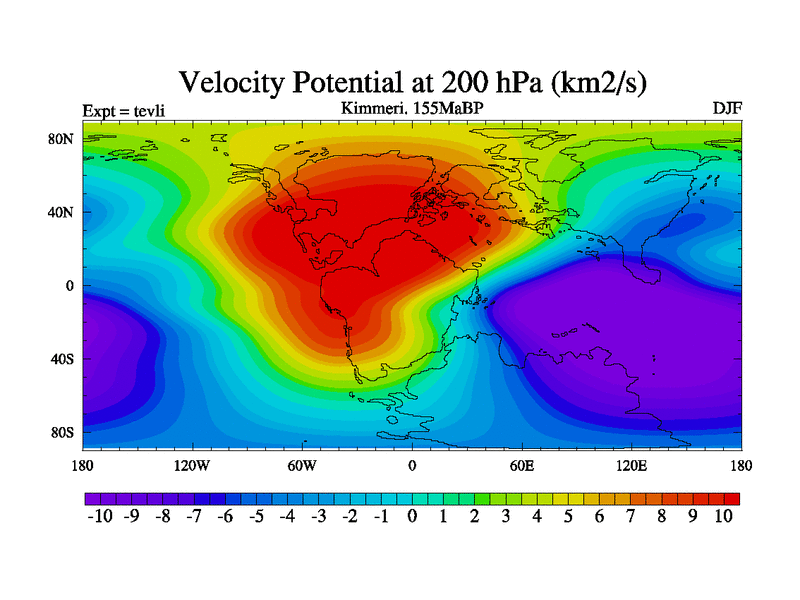 Velocity Potential at 200 hPa (km2/s)

Expt = tevli

Kimmeri. 155MaBP

DJF

80N
40N
0
40S
80S

180
120W
60W
0
60E
120E
180

-10 -9 -8 -7 -6 -5 -4 -3 -2 -1 0 1 2 3 4 5 6 7 8 9 10